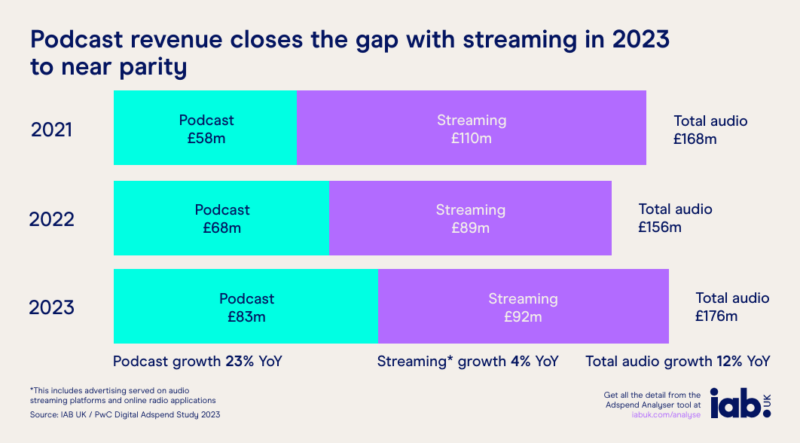 Podcast revenue closes the gap with streaming in 2023 to near parity

2021

Podcast
£58m

Streaming
£110m

Total audio
£168m

2022

Podcast
£68m

Streaming
£89m

Total audio
£156m

2023

Podcast
£83m

Streaming
£92m

Total audio
£176m

Podcast growth 23% YoY

Streaming* growth 4% YoY

Total audio growth 12% YoY

*This includes advertising served on audio streaming platforms and online radio applications
Source: IAB UK / PwC Digital Adspend Study 2023

Get all the detail from the Adspend Analyser tool at iabuk.com/analyse

iab. UK